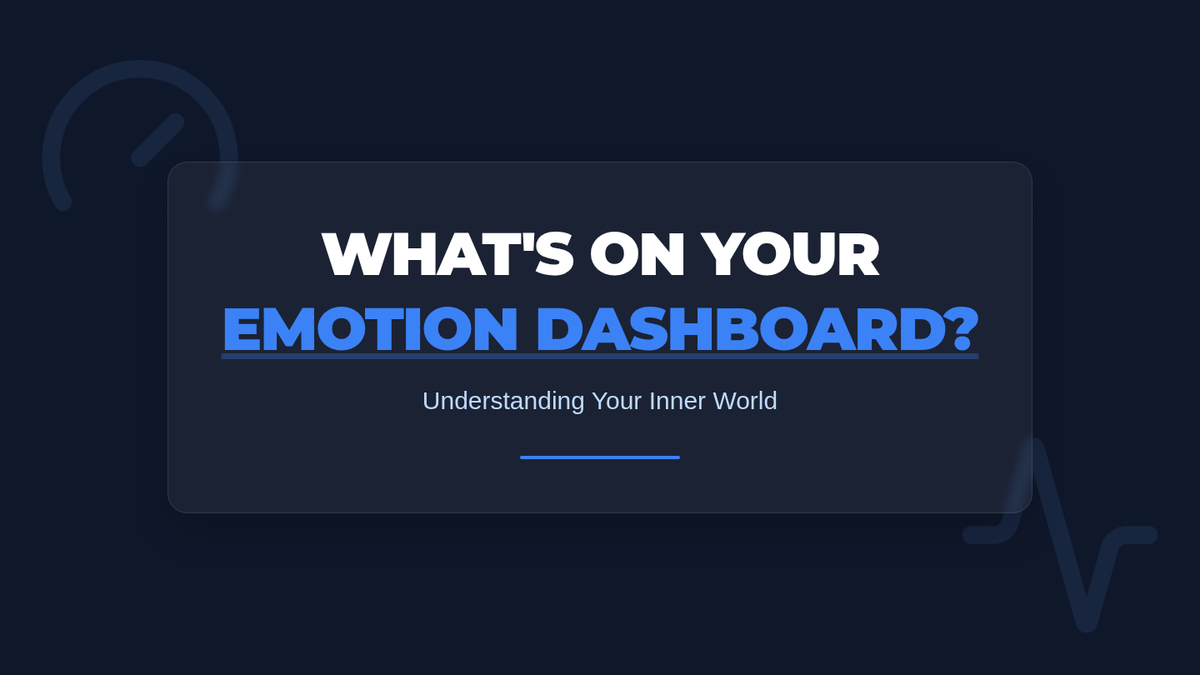 WHAT'S ON YOUR EMOTION DASHBOARD?

Understanding Your Inner World